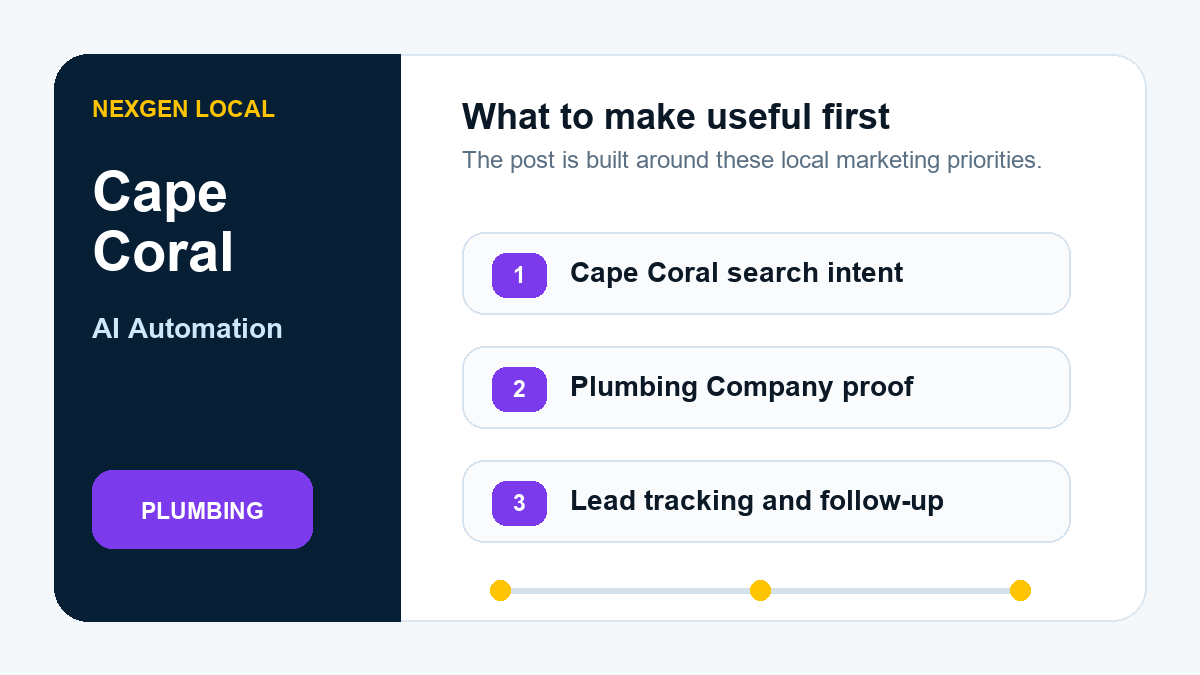 NEXGEN LOCAL

Cape Coral

AI Automation

PLUMBING

What to make useful first

The post is built around these local marketing priorities.

1 Cape Coral search intent

2 Plumbing Company proof

3 Lead tracking and follow-up